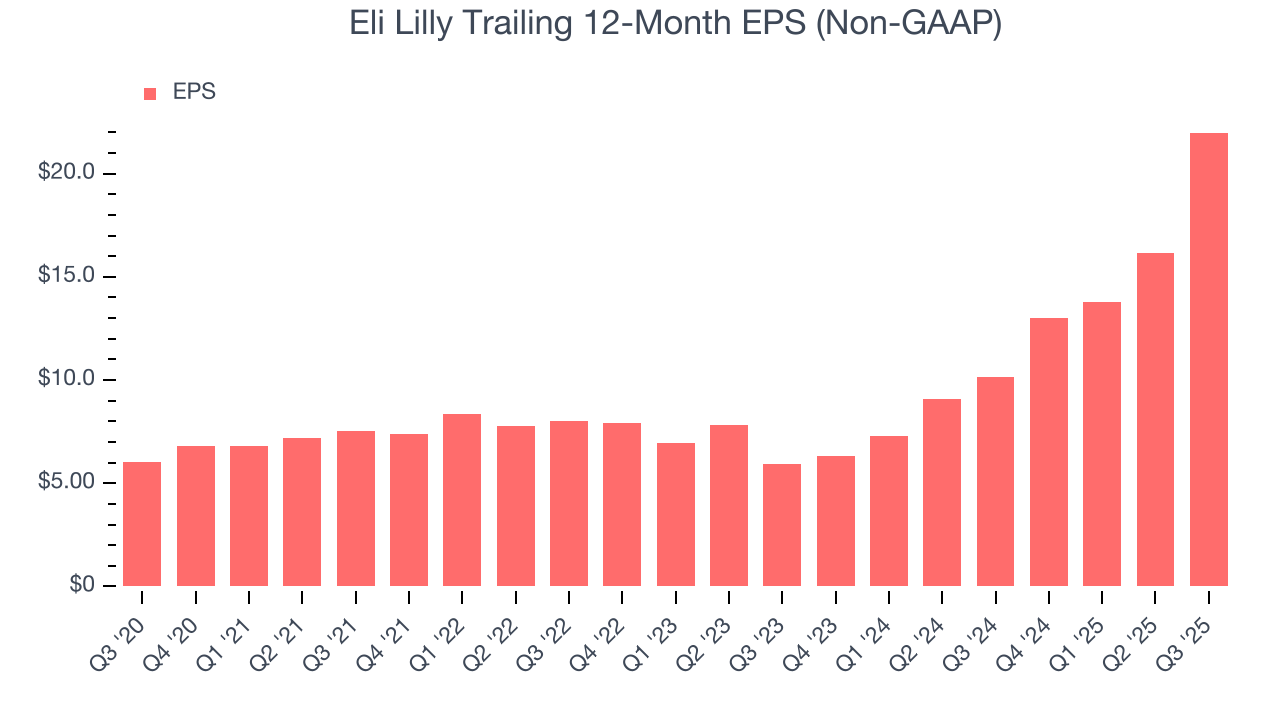 Eli Lilly Trailing 12-Month EPS (Non-GAAP)

EPS

$20.0
$15.0
$10.0
$5.00
$0

Q3 '20
Q4 '20
Q1 '21
Q2 '21
Q3 '21
Q4 '21
Q1 '22
Q2 '22
Q3 '22
Q4 '22
Q1 '23
Q2 '23
Q3 '23
Q4 '23
Q1 '24
Q2 '24
Q3 '24
Q4 '24
Q1 '25
Q2 '25
Q3 '25